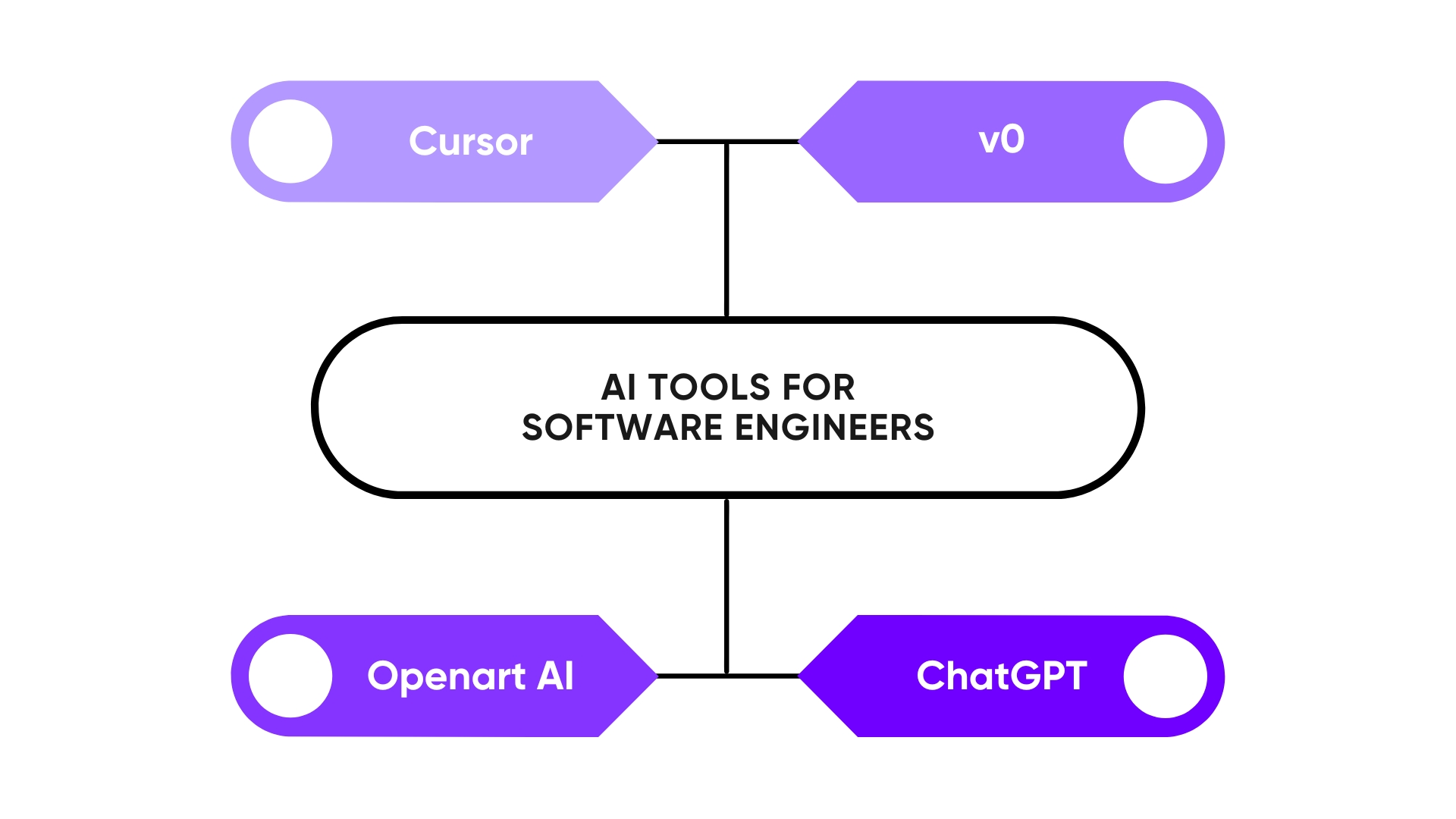 Cursor

v0

AI TOOLS FOR
SOFTWARE ENGINEERS

Openart AI

ChatGPT